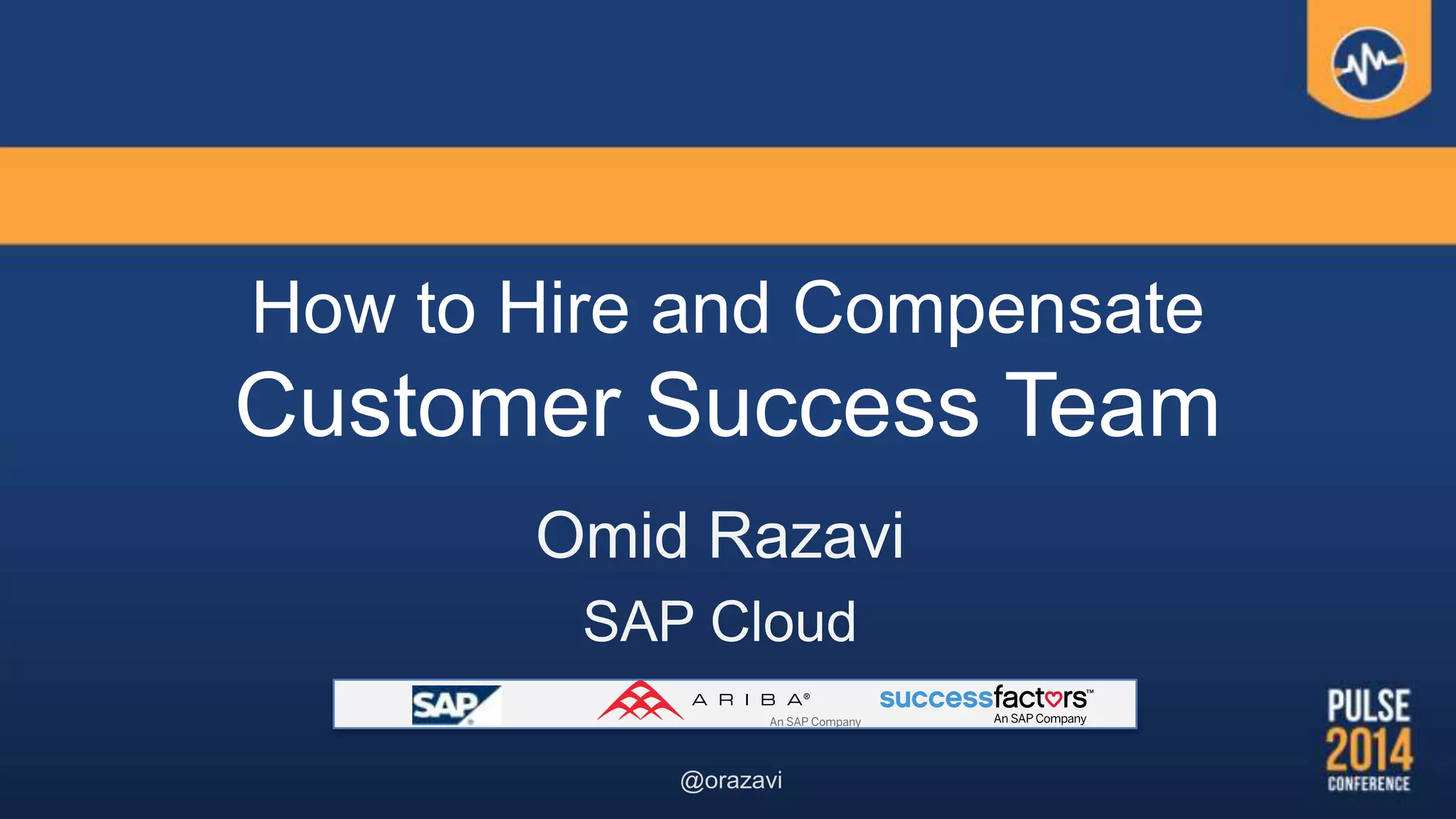 How to Hire and Compensate
Customer Success Team

Omid Razavi

SAP Cloud

SAP

ARIBA®
An SAP Company

successfactors™
An SAP Company

@orazavi

PULSE
2014
CONFERENCE